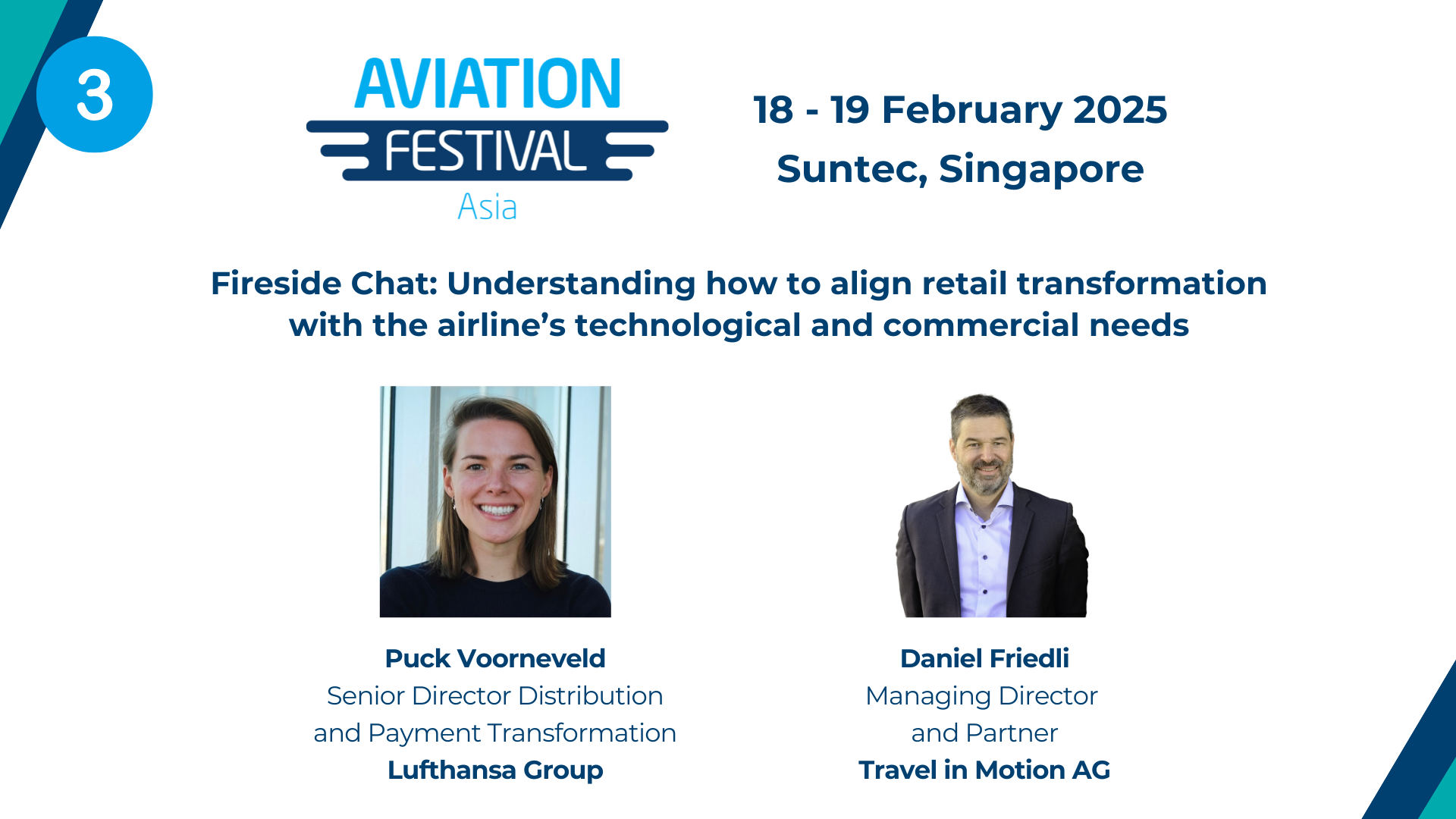 3

AVIATION
FESTIVAL
Asia

18 - 19 February 2025
Suntec, Singapore

Fireside Chat: Understanding how to align retail transformation with the airline's technological and commercial needs

Puck Voorneveld
Senior Director Distribution and Payment Transformation
Lufthansa Group

Daniel Friedli
Managing Director and Partner
Travel in Motion AG